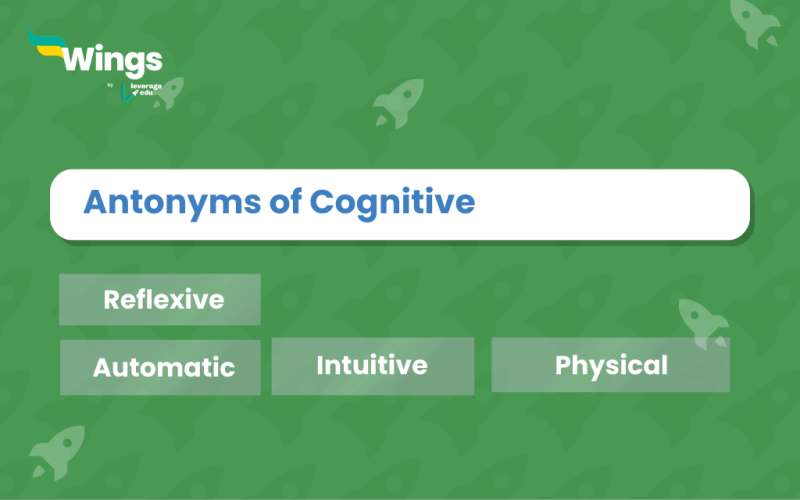 Wings
by leverage edu

Antonyms of Cognitive

Reflexive

Automatic

Intuitive

Physical